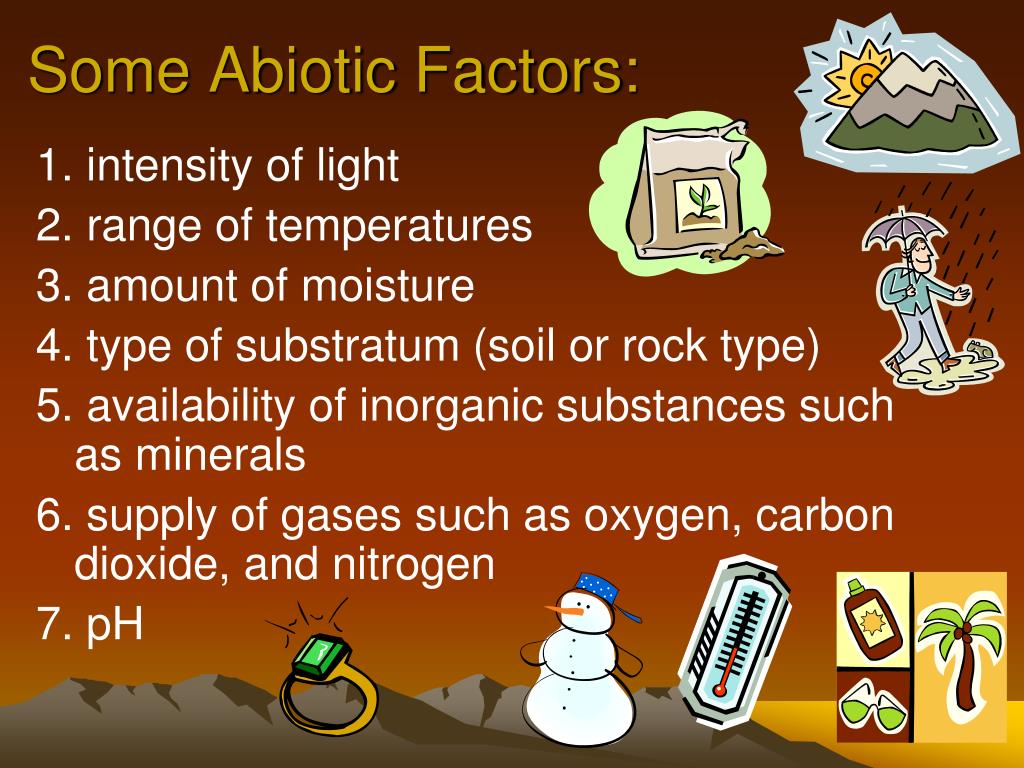 Some Abiotic Factors:

1. intensity of light
2. range of temperatures
3. amount of moisture
4. type of substratum (soil or rock type)
5. availability of inorganic substances such as minerals
6. supply of gases such as oxygen, carbon dioxide, and nitrogen
7. pH